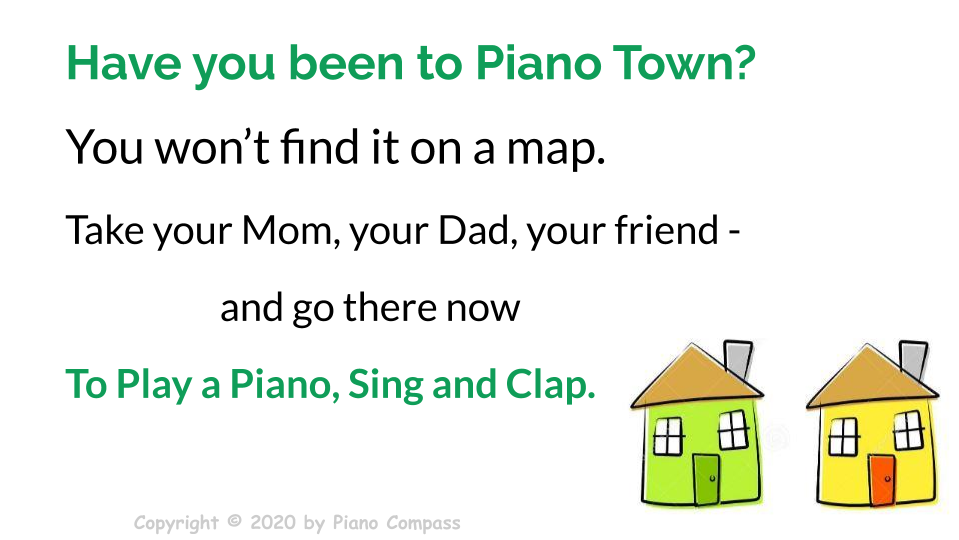 Have you been to Piano Town?

You won't find it on a map.

Take your Mom, your Dad, your friend -

and go there now

To Play a Piano, Sing and Clap.

Copyright © 2020 by Piano Compass